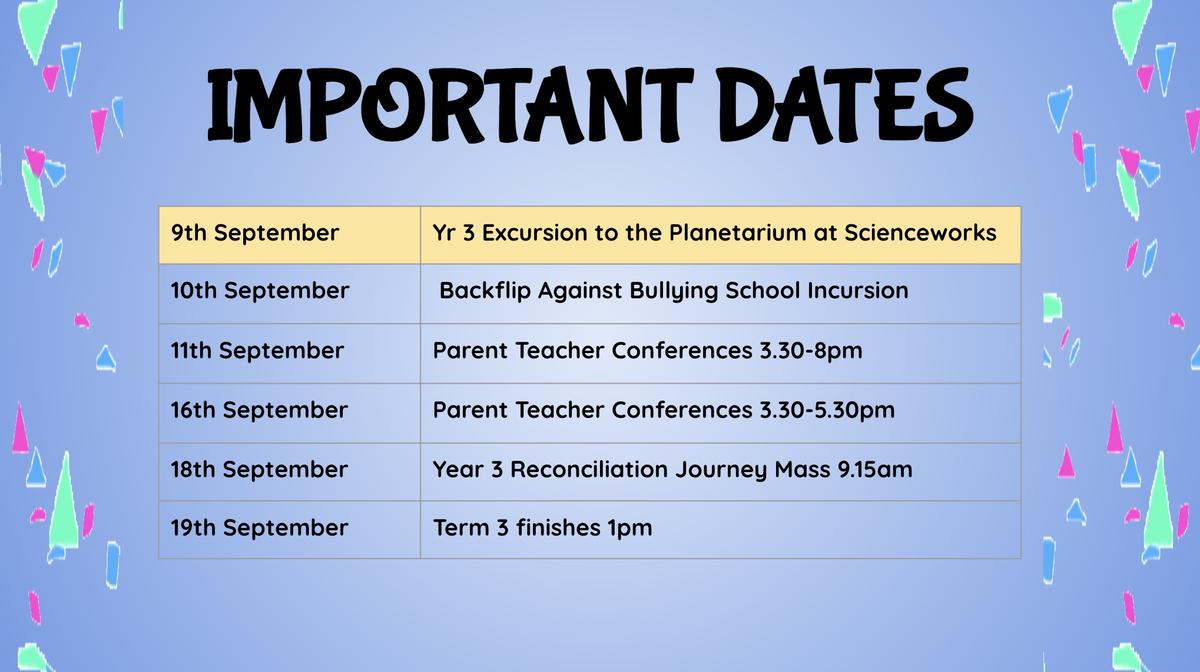 IMPORTANT DATES

| 9th September | Yr 3 Excursion to the Planetarium at Scienceworks |
|---|---|
| 10th September | Backflip Against Bullying School Incursion |
| 11th September | Parent Teacher Conferences 3.30-8pm |
| 16th September | Parent Teacher Conferences 3.30-5.30pm |
| 18th September | Year 3 Reconciliation Journey Mass 9.15am |
| 19th September | Term 3 finishes 1pm |